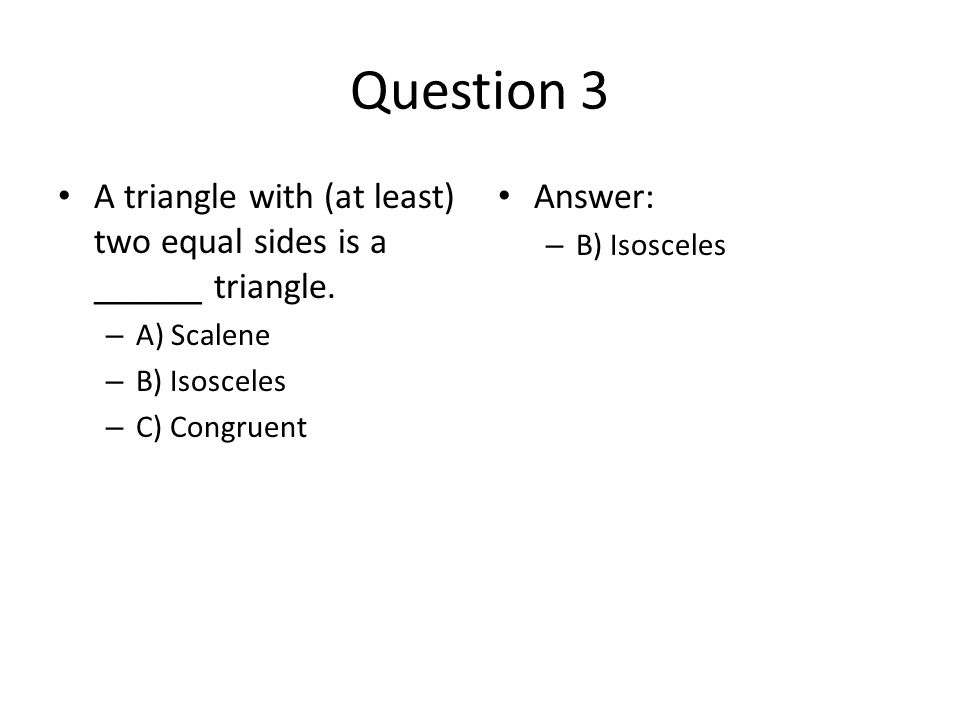 Question 3

• A triangle with (at least) two equal sides is a ______ triangle.
– A) Scalene
– B) Isosceles
– C) Congruent

• Answer:
– B) Isosceles